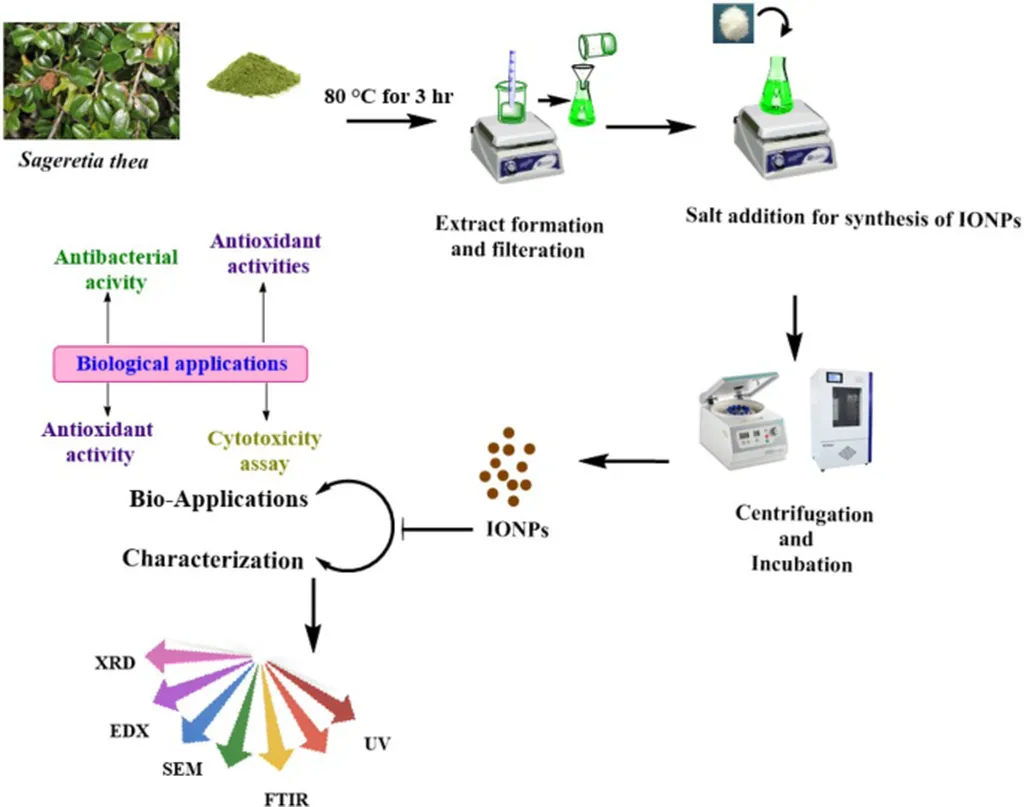 Sageretia thea

80 °C for 3 hr

Extract formation and filteration

Salt addition for synthesis of IONPs

Antibacterial acivity

Antioxidant activities

Biological applications

Antioxidant activity

Cytotoxicity assay

Bio-Applications

Characterization

IONPs

Centrifugation and Incubation

XRD

EDX

SEM

FTIR

UV